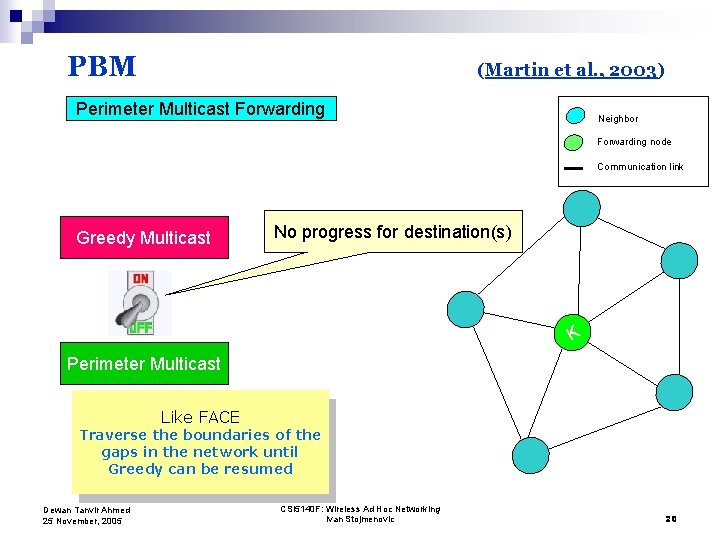 PBM

(Martin et al., 2003)

Perimeter Multicast Forwarding

Neighbor
Forwarding node
Communication link

Greedy Multicast

No progress for destination(s)

ON
OFF

K

Perimeter Multicast

Like FACE
Traverse the boundaries of the gaps in the network until Greedy can be resumed

Dewan Tanvir Ahmed
25 November, 2005

CSI5140F: Wireless Ad Hoc Networking
Ivan Stojmenovic

20